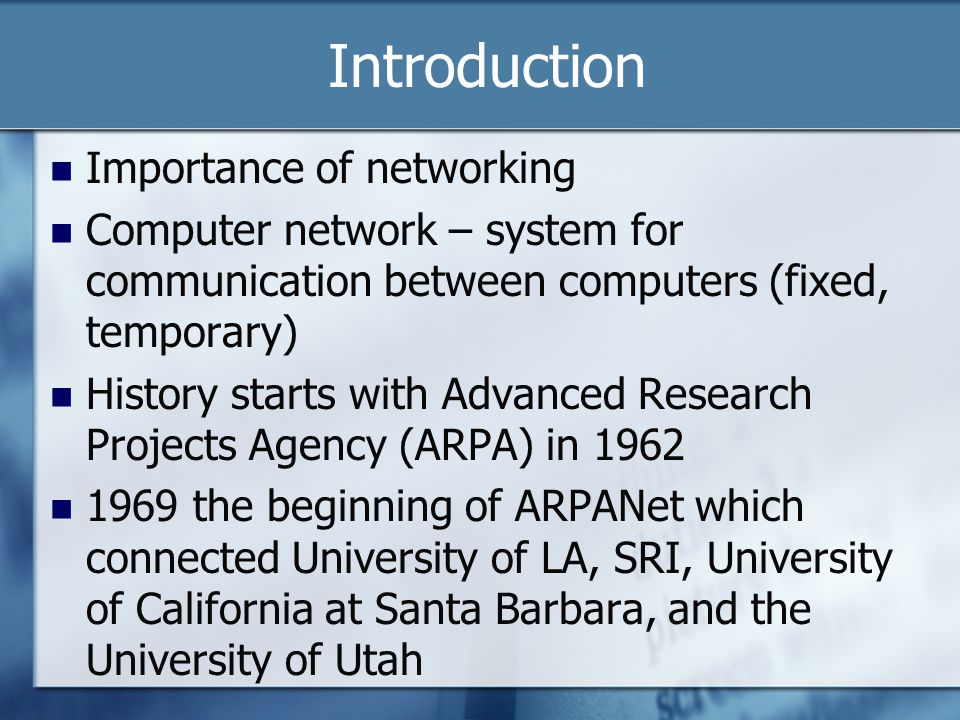 Introduction

- Importance of networking
- Computer network – system for communication between computers (fixed, temporary)
- History starts with Advanced Research Projects Agency (ARPA) in 1962
- 1969 the beginning of ARPANet which connected University of LA, SRI, University of California at Santa Barbara, and the University of Utah